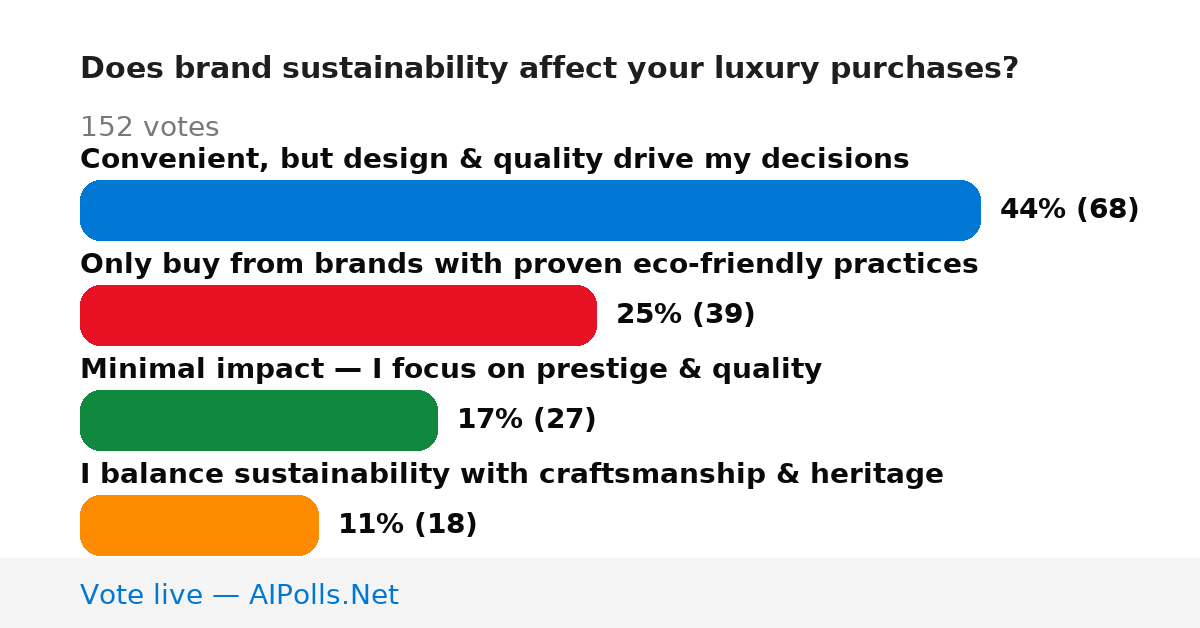 Does brand sustainability affect your luxury purchases?

152 votes

Convenient, but design & quality drive my decisions

44% (68)

Only buy from brands with proven eco-friendly practices

25% (39)

Minimal impact — I focus on prestige & quality

17% (27)

I balance sustainability with craftsmanship & heritage

11% (18)

Vote live — AIPolls.Net